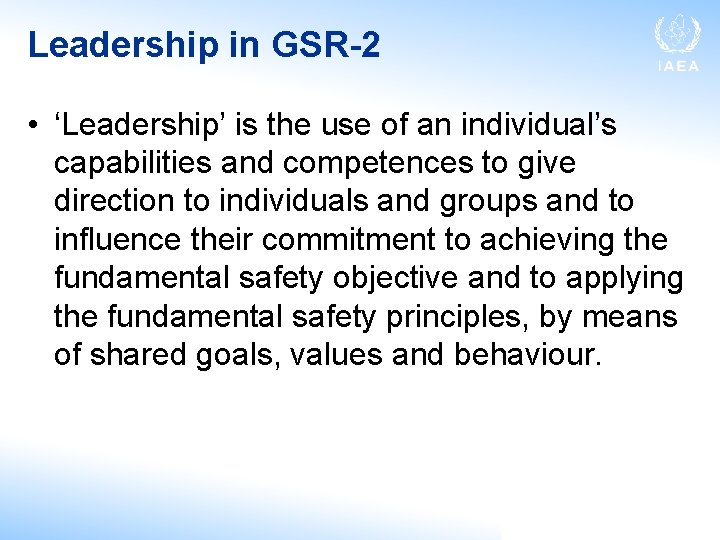 Leadership in GSR-2

IAEA

• ‘Leadership’ is the use of an individual’s capabilities and competences to give direction to individuals and groups and to influence their commitment to achieving the fundamental safety objective and to applying the fundamental safety principles, by means of shared goals, values and behaviour.